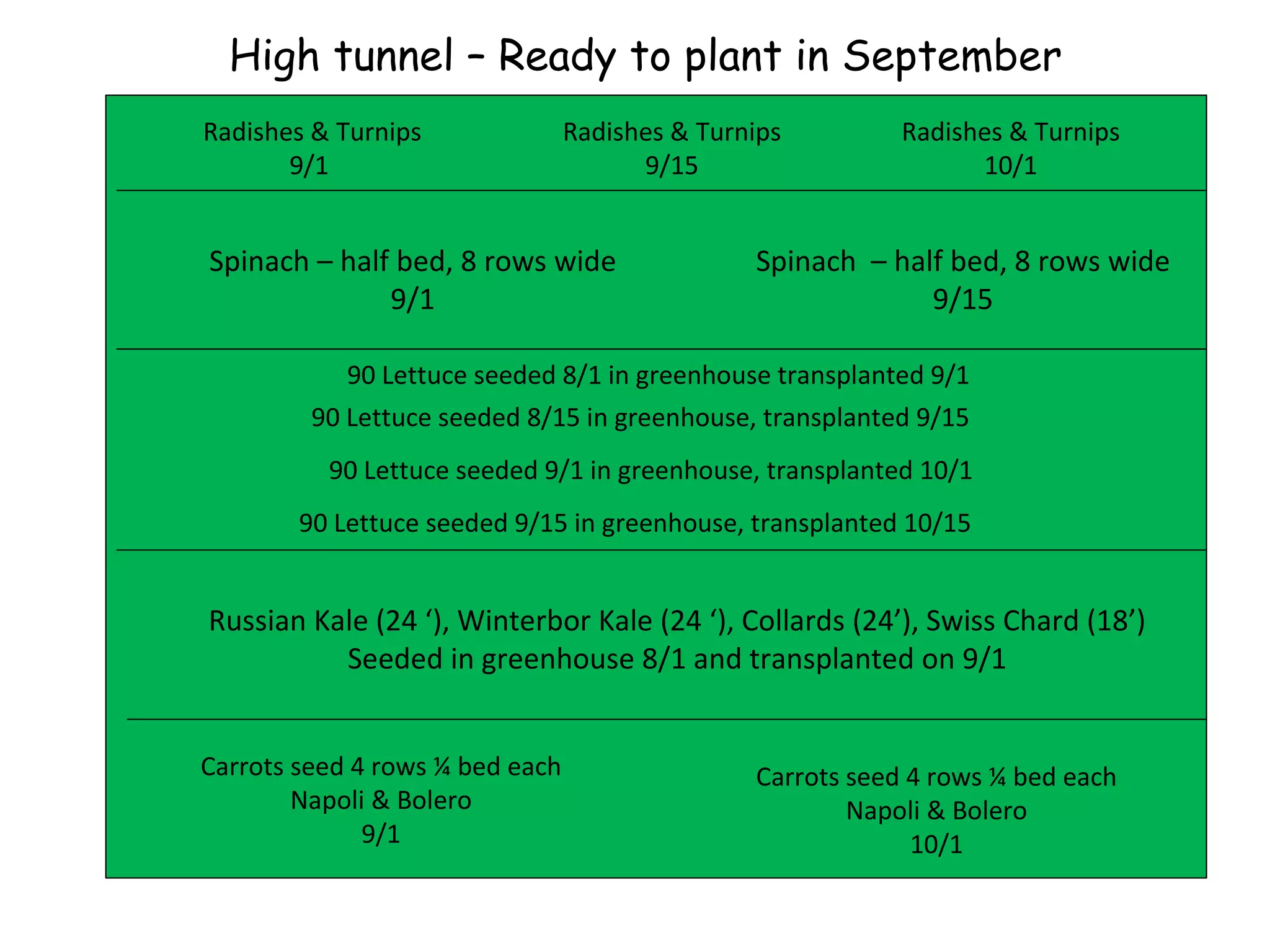 High tunnel – Ready to plant in September

Radishes & Turnips
9/1

Radishes & Turnips
9/15

Radishes & Turnips
10/1

Spinach – half bed, 8 rows wide
9/1

Spinach – half bed, 8 rows wide
9/15

90 Lettuce seeded 8/1 in greenhouse transplanted 9/1

90 Lettuce seeded 8/15 in greenhouse, transplanted 9/15

90 Lettuce seeded 9/1 in greenhouse, transplanted 10/1

90 Lettuce seeded 9/15 in greenhouse, transplanted 10/15

Russian Kale (24 ‘), Winterbor Kale (24 ‘), Collards (24’), Swiss Chard (18’)
Seeded in greenhouse 8/1 and transplanted on 9/1

Carrots seed 4 rows ¼ bed each
Napoli & Bolero
9/1

Carrots seed 4 rows ¼ bed each
Napoli & Bolero
10/1